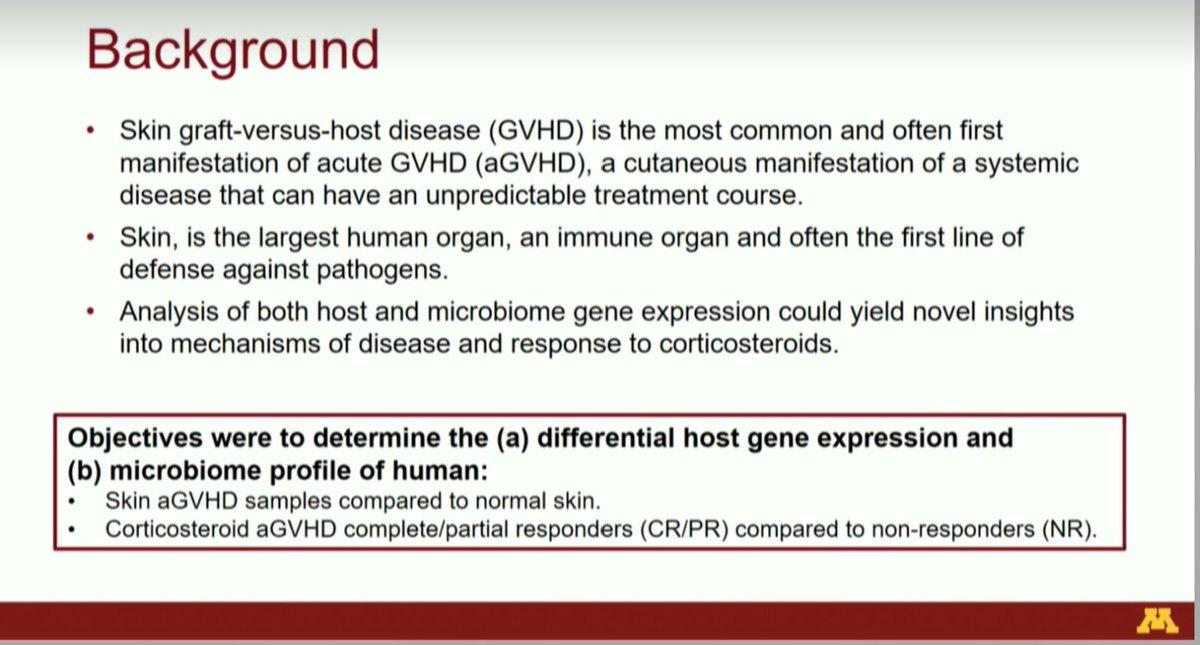 Background

• Skin graft-versus-host disease (GVHD) is the most common and often first manifestation of acute GVHD (aGVHD), a cutaneous manifestation of a systemic disease that can have an unpredictable treatment course.

• Skin, is the largest human organ, an immune organ and often the first line of defense against pathogens.

• Analysis of both host and microbiome gene expression could yield novel insights into mechanisms of disease and response to corticosteroids.

Objectives were to determine the (a) differential host gene expression and (b) microbiome profile of human:
• Skin aGVHD samples compared to normal skin.
• Corticosteroid aGVHD complete/partial responders (CR/PR) compared to non-responders (NR).

M